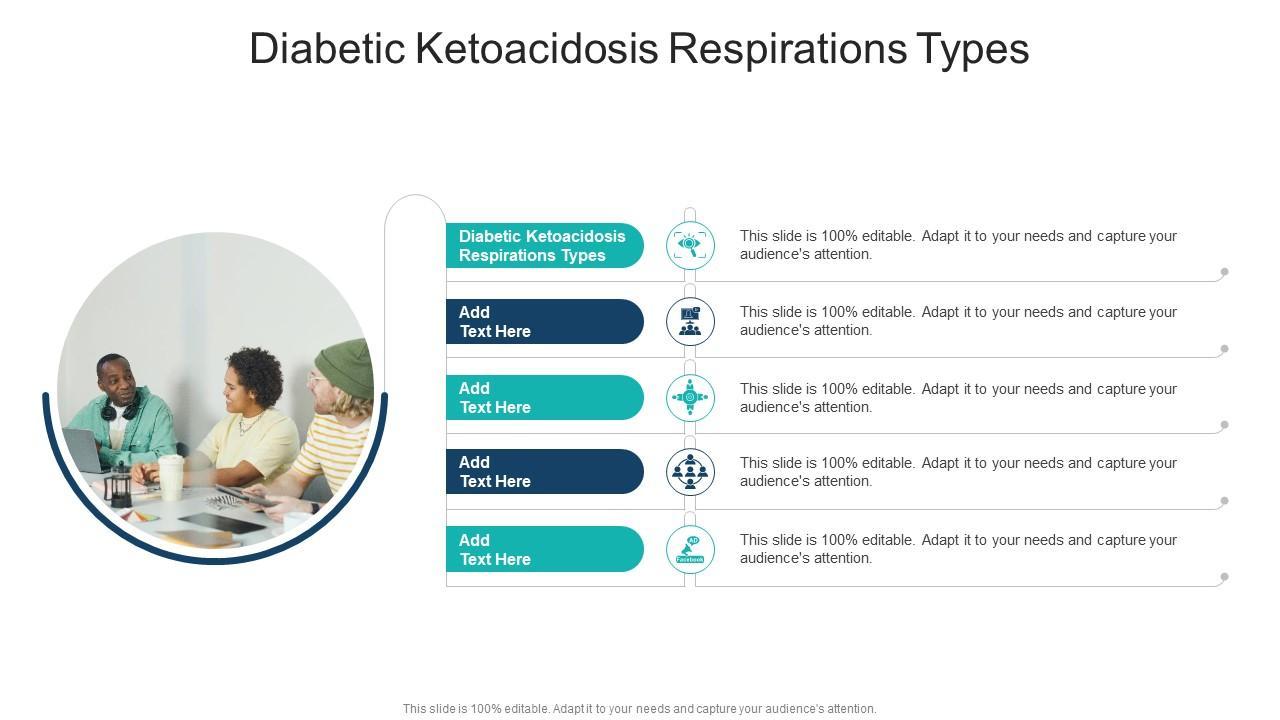 Diabetic Ketoacidosis Respirations Types

Diabetic Ketoacidosis Respirations Types

This slide is 100% editable. Adapt it to your needs and capture your audience's attention.

Add Text Here

This slide is 100% editable. Adapt it to your needs and capture your audience's attention.

Add Text Here

This slide is 100% editable. Adapt it to your needs and capture your audience's attention.

Add Text Here

This slide is 100% editable. Adapt it to your needs and capture your audience's attention.

Add Text Here

AD
Facebook

This slide is 100% editable. Adapt it to your needs and capture your audience's attention.

This slide is 100% editable. Adapt it to your needs and capture your audience's attention.